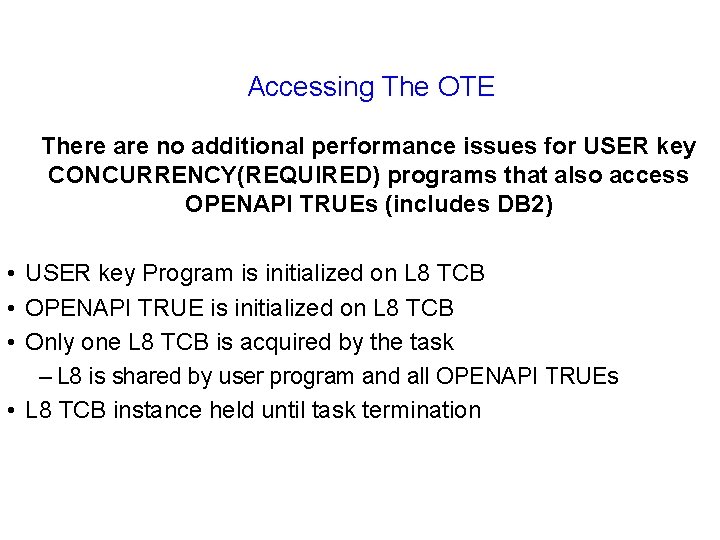 Accessing The OTE

There are no additional performance issues for USER key CONCURRENCY(REQUIRED) programs that also access OPENAPI TRUEs (includes DB2)

• USER key Program is initialized on L8 TCB
• OPENAPI TRUE is initialized on L8 TCB
• Only one L8 TCB is acquired by the task
– L8 is shared by user program and all OPENAPI TRUEs
• L8 TCB instance held until task termination